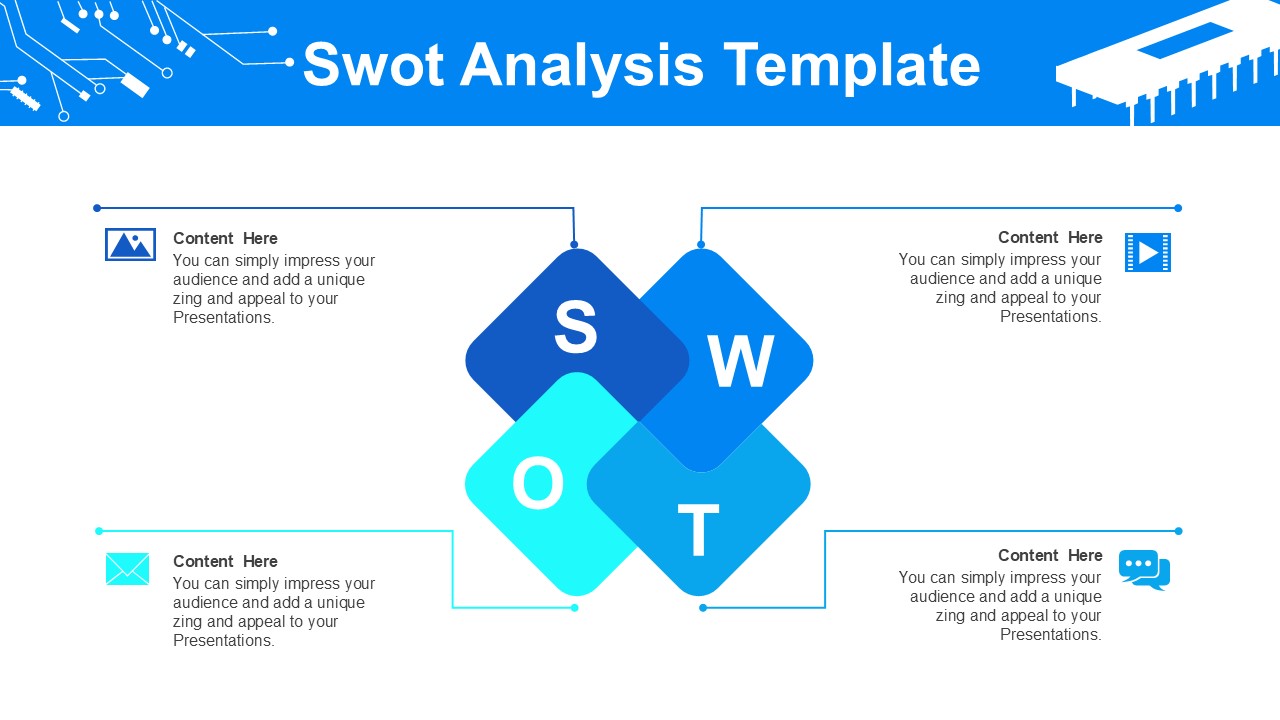 Swot Analysis Template

Content Here
You can simply impress your audience and add a unique zing and appeal to your Presentations.

Content Here
You can simply impress your audience and add a unique zing and appeal to your Presentations.

S

W

O

T

Content Here
You can simply impress your audience and add a unique zing and appeal to your Presentations.

Content Here
You can simply impress your audience and add a unique zing and appeal to your Presentations.